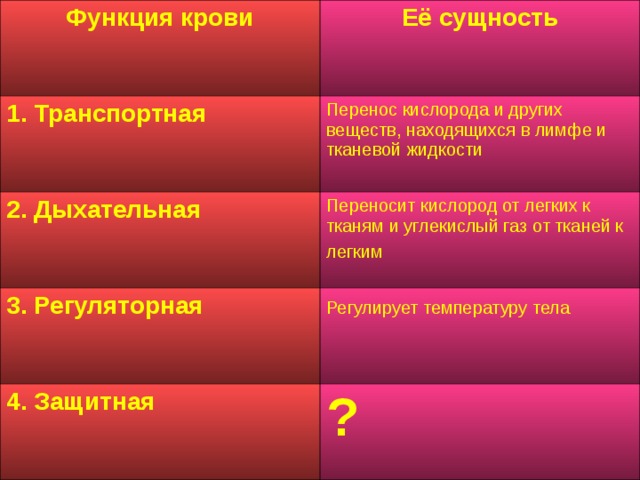 | Функция крови | Её сущность |
|---|---|
| 1. Транспортная | Перенос кислорода и других веществ, находящихся в лимфе и тканевой жидкости |
| 2. Дыхательная | Переносит кислород от легких к тканям и углекислый газ от тканей к легким |
| 3. Регуляторная | Регулирует температуру тела |
| 4. Защитная | ? |